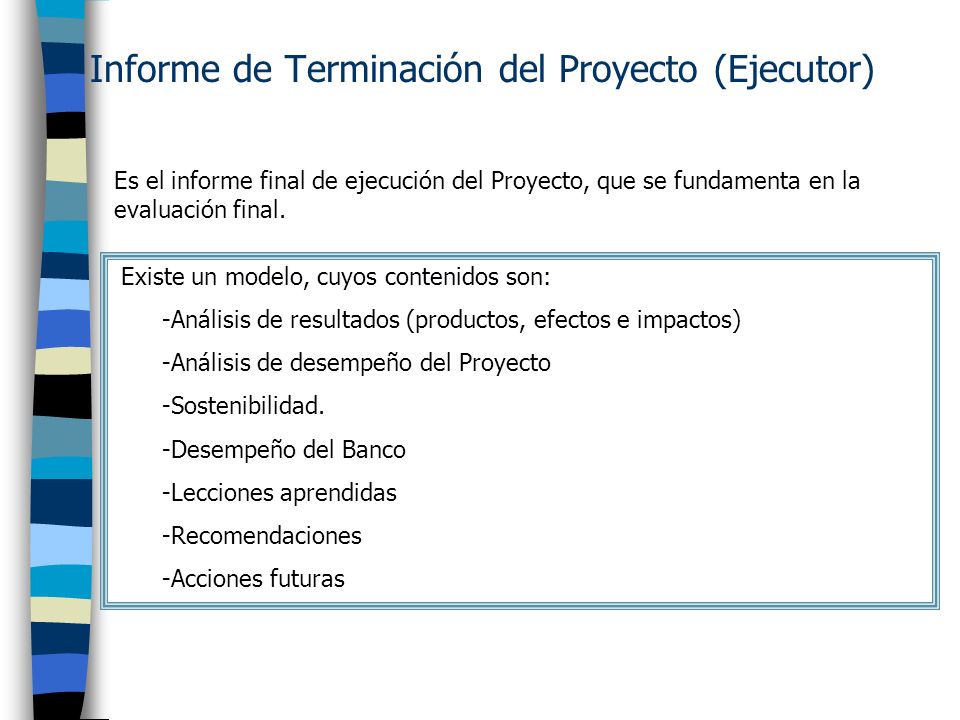 Informe de Terminación del Proyecto (Ejecutor)

Es el informe final de ejecución del Proyecto, que se fundamenta en la evaluación final.

Existe un modelo, cuyos contenidos son:

-Análisis de resultados (productos, efectos e impactos)

-Análisis de desempeño del Proyecto

-Sostenibilidad.

-Desempeño del Banco

-Lecciones aprendidas

-Recomendaciones

-Acciones futuras